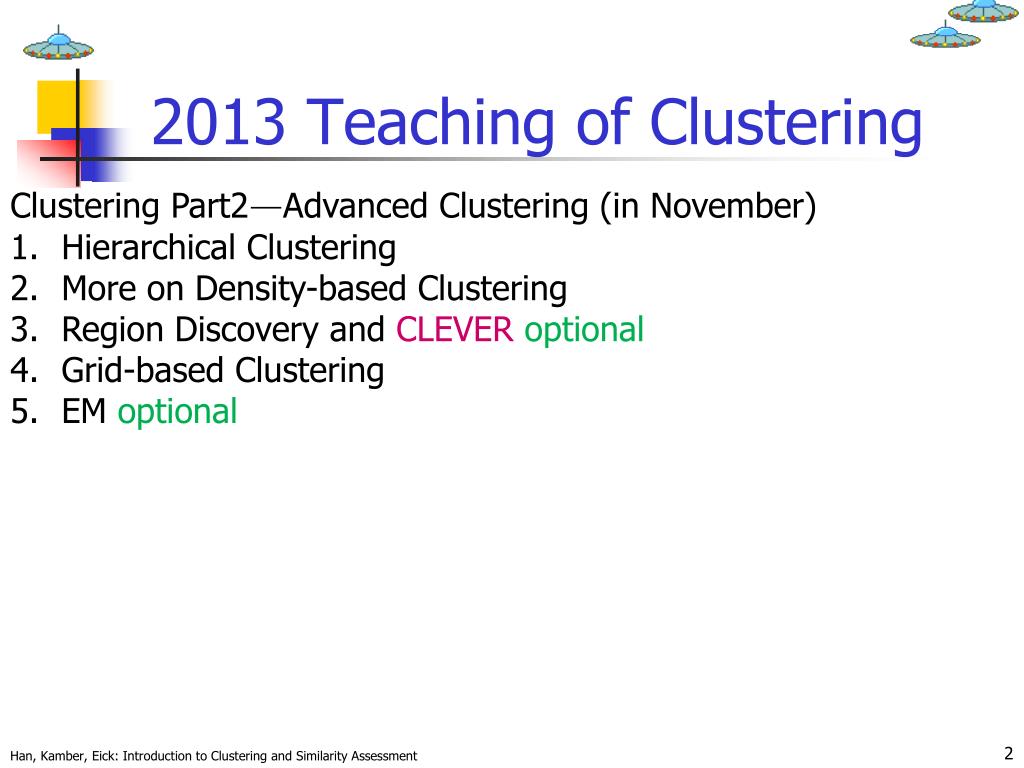 2013 Teaching of Clustering

Clustering Part2—Advanced Clustering (in November)
1. Hierarchical Clustering
2. More on Density-based Clustering
3. Region Discovery and CLEVER optional
4. Grid-based Clustering
5. EM optional

Han, Kamber, Eick: Introduction to Clustering and Similarity Assessment

2